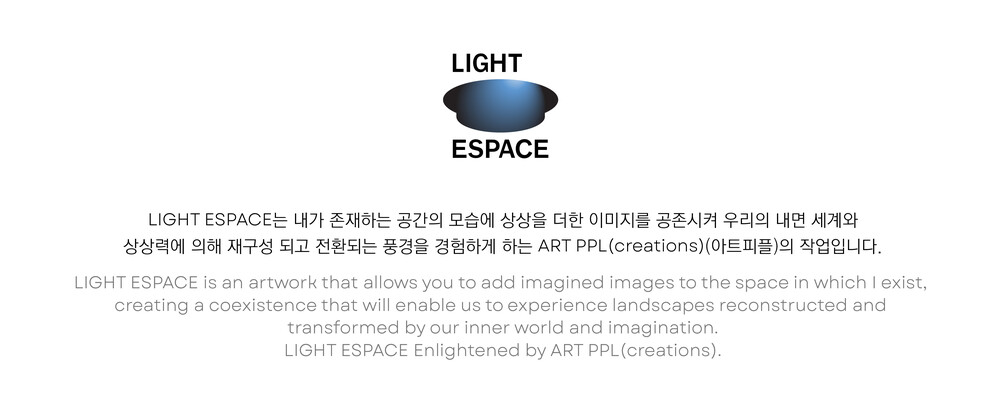 LIGHT

ESPACE

LIGHT ESPACE는 내가 존재하는 공간의 모습에 상상을 더한 이미지를 공존시켜 우리의 내면 세계와 상상력에 의해 재구성 되고 전환되는 풍경을 경험하게 하는 ART PPL(creations)(아트피플)의 작업입니다.

LIGHT ESPACE is an artwork that allows you to add imagined images to the space in which I exist, creating a coexistence that will enable us to experience landscapes reconstructed and transformed by our inner world and imagination.
LIGHT ESPACE Enlightened by ART PPL(creations).